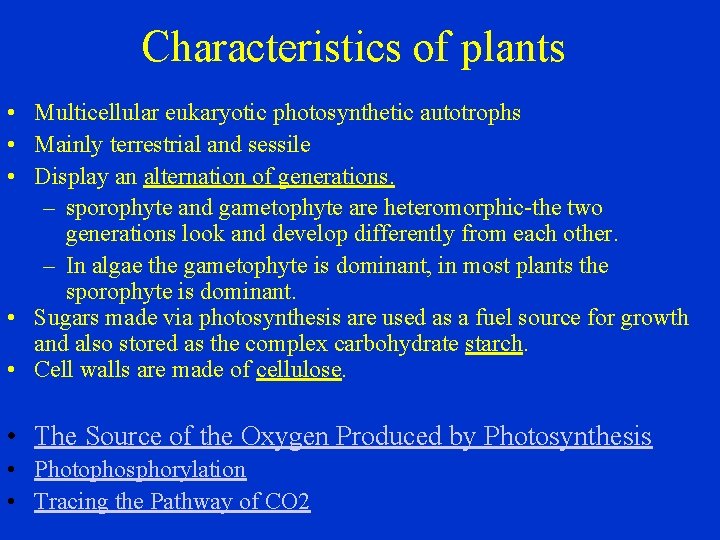 Characteristics of plants

• Multicellular eukaryotic photosynthetic autotrophs
• Mainly terrestrial and sessile
• Display an alternation of generations.
– sporophyte and gametophyte are heteromorphic-the two generations look and develop differently from each other.
– In algae the gametophyte is dominant, in most plants the sporophyte is dominant.
• Sugars made via photosynthesis are used as a fuel source for growth and also stored as the complex carbohydrate starch.
• Cell walls are made of cellulose.

• The Source of the Oxygen Produced by Photosynthesis
• Photophosphorylation
• Tracing the Pathway of CO2